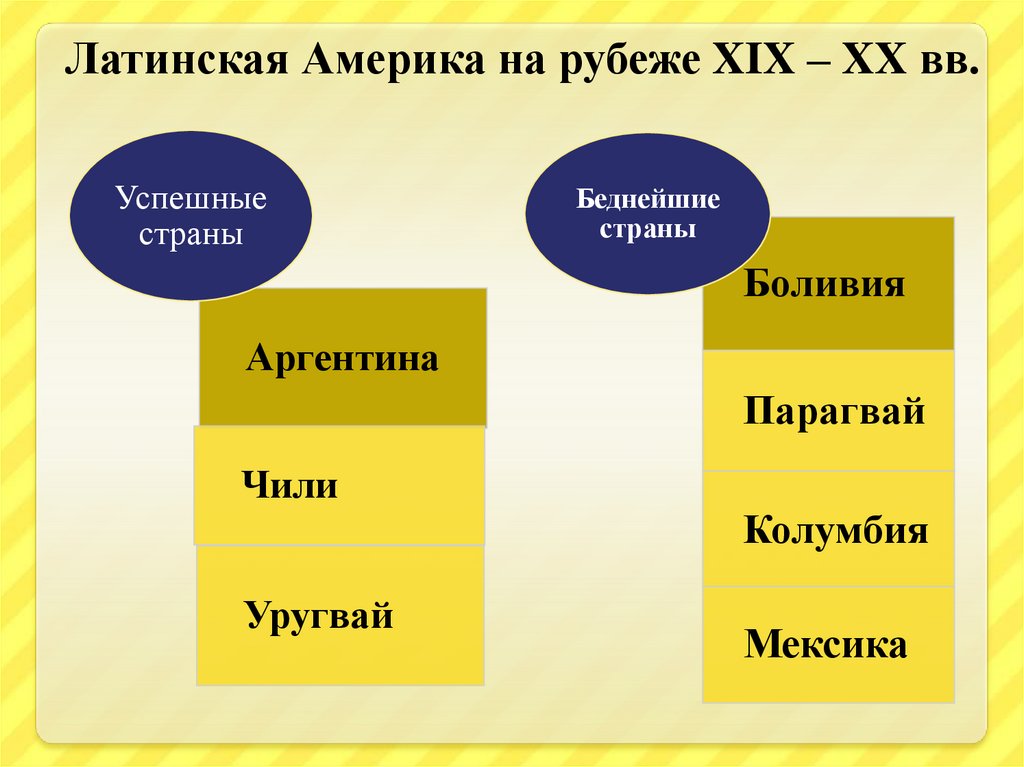 Латинская Америка на рубеже XIX – XX вв.

Успешные страны

Аргентина

Чили

Уругвай

Беднейшие страны

Боливия

Парагвай

Колумбия

Мексика